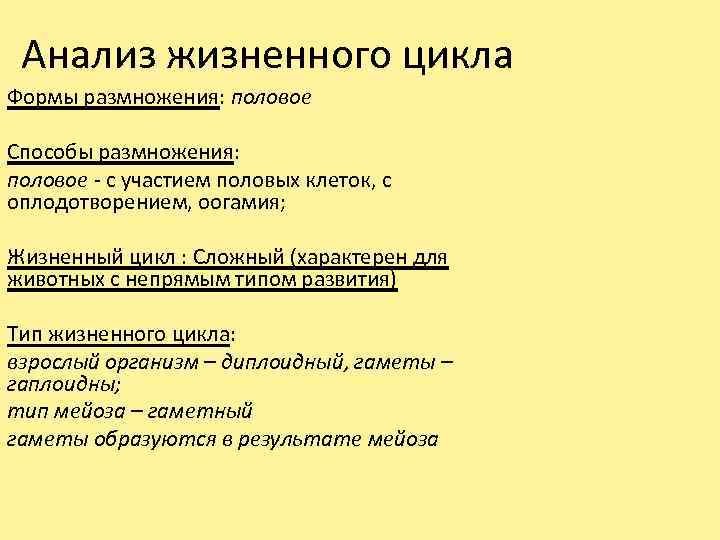 Анализ жизненного цикла

Формы размножения: половое

Способы размножения:
половое - с участием половых клеток, с оплодотворением, оогамия;

Жизненный цикл : Сложный (характерен для животных с непрямым типом развития)

Тип жизненного цикла:
взрослый организм – диплоидный, гаметы – гаплоидны;
тип мейоза – гаметный
гаметы образуются в результате мейоза